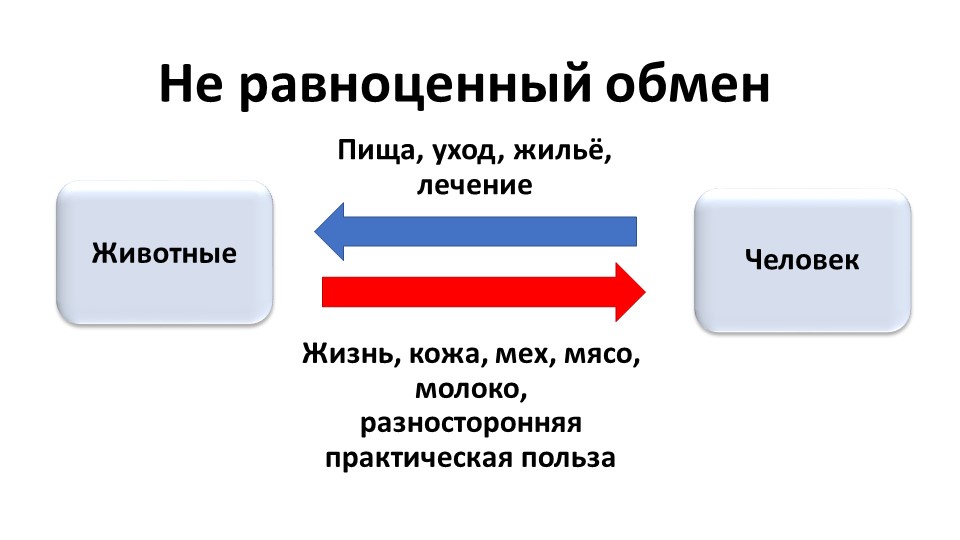 Не равноценный обмен

Пища, уход, жильё, лечение

Животные

Человек

Жизнь, кожа, мех, мясо, молоко, разносторонняя практическая польза